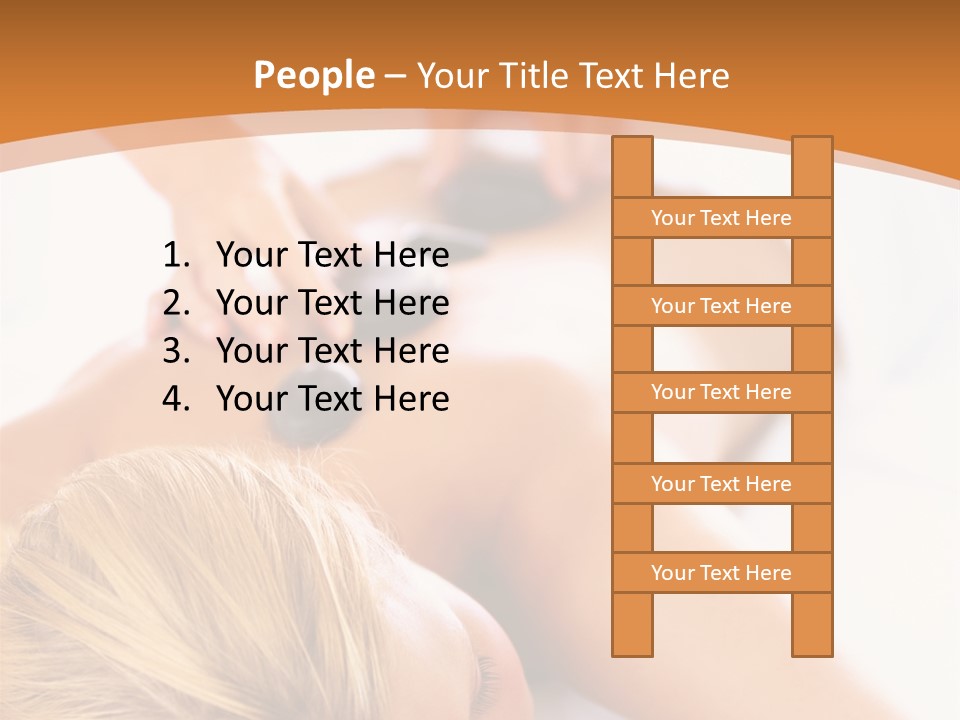 People – Your Title Text Here

1. Your Text Here
2. Your Text Here
3. Your Text Here
4. Your Text Here

Your Text Here
Your Text Here
Your Text Here
Your Text Here
Your Text Here